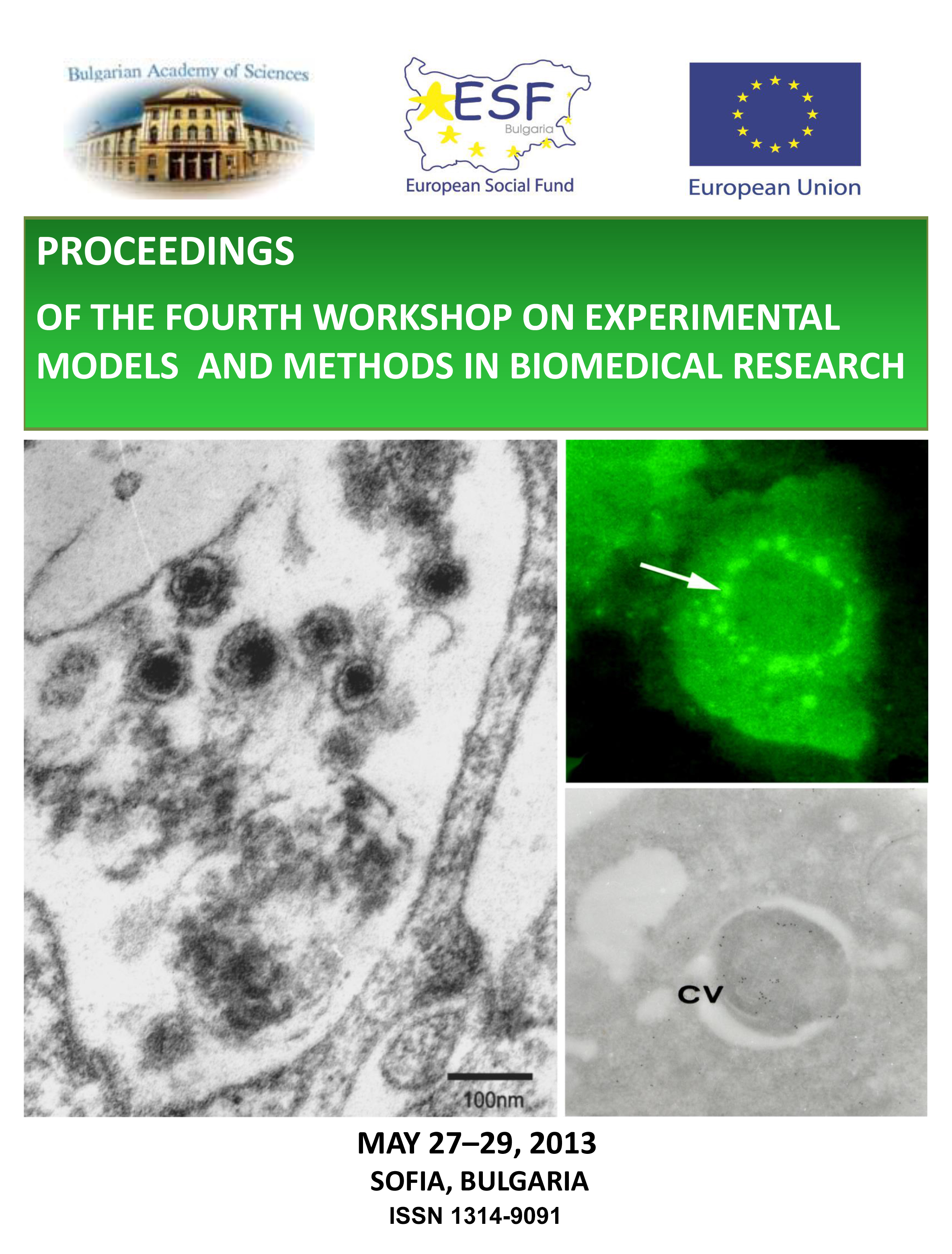 Bulgarian Academy of Sciences

ESF
Bulgaria
European Social Fund

European Union

PROCEEDINGS

OF THE FOURTH WORKSHOP ON EXPERIMENTAL MODELS AND METHODS IN BIOMEDICAL RESEARCH

100nm

CV

MAY 27–29, 2013
SOFIA, BULGARIA
ISSN 1314-9091